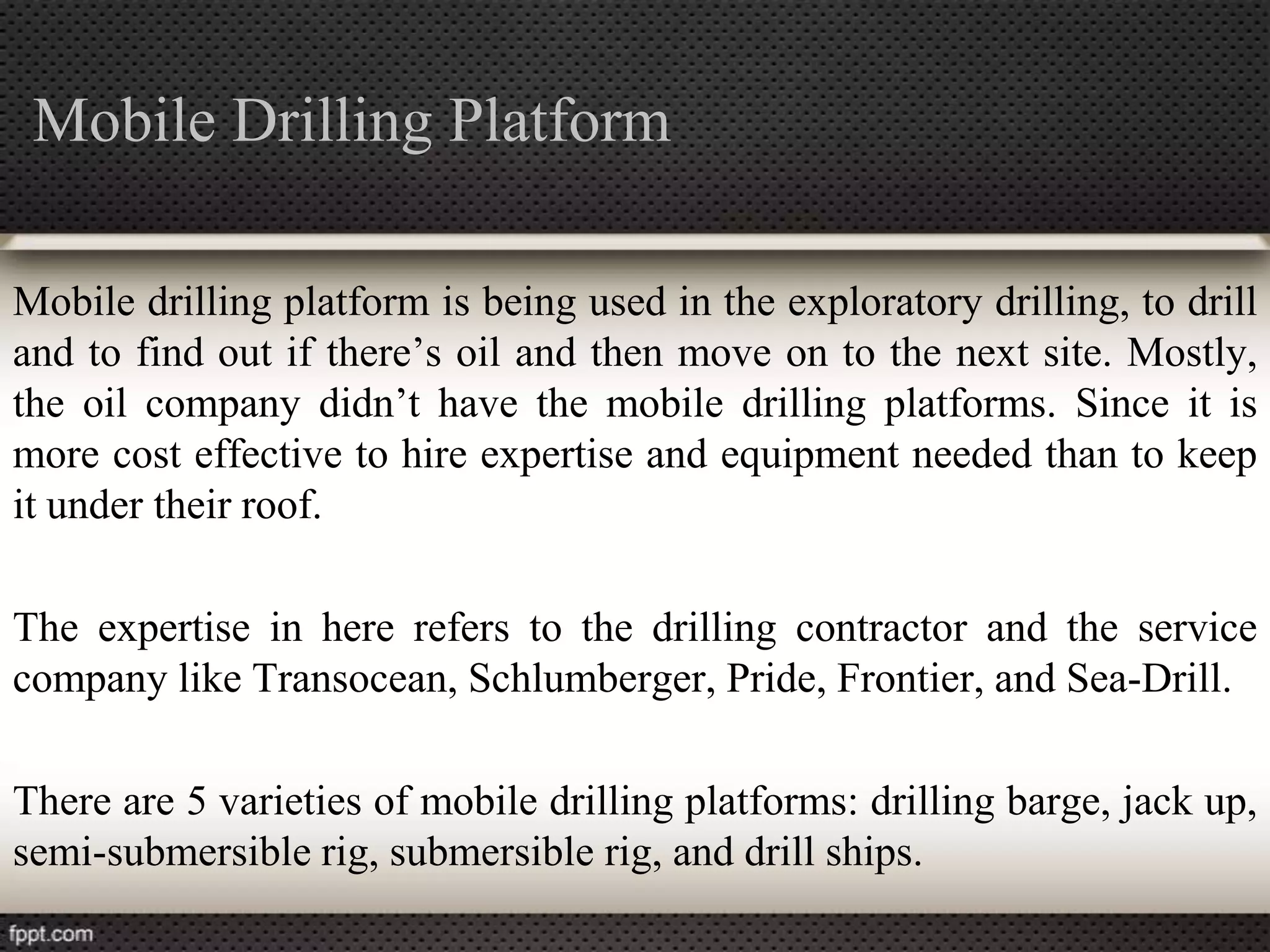 Mobile Drilling Platform

Mobile drilling platform is being used in the exploratory drilling, to drill and to find out if there’s oil and then move on to the next site. Mostly, the oil company didn’t have the mobile drilling platforms. Since it is more cost effective to hire expertise and equipment needed than to keep it under their roof.

The expertise in here refers to the drilling contractor and the service company like Transocean, Schlumberger, Pride, Frontier, and Sea-Drill.

There are 5 varieties of mobile drilling platforms: drilling barge, jack up, semi-submersible rig, submersible rig, and drill ships.

fppt.com